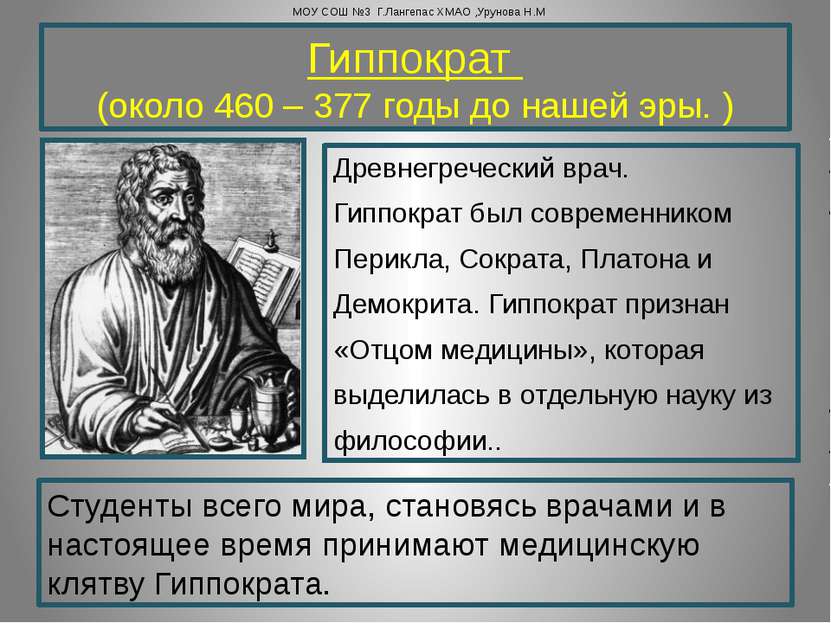 МОУ СОШ №3 Г.Лангепас ХМАО ,Урунова Н.М

Гиппократ
(около 460 – 377 годы до нашей эры. )

Древнегреческий врач. Гиппократ был современником Перикла, Сократа, Платона и Демокрита. Гиппократ признан «Отцом медицины», которая выделилась в отдельную науку из философии..

Студенты всего мира, становясь врачами и в настоящее время принимают медицинскую клятву Гиппократа.